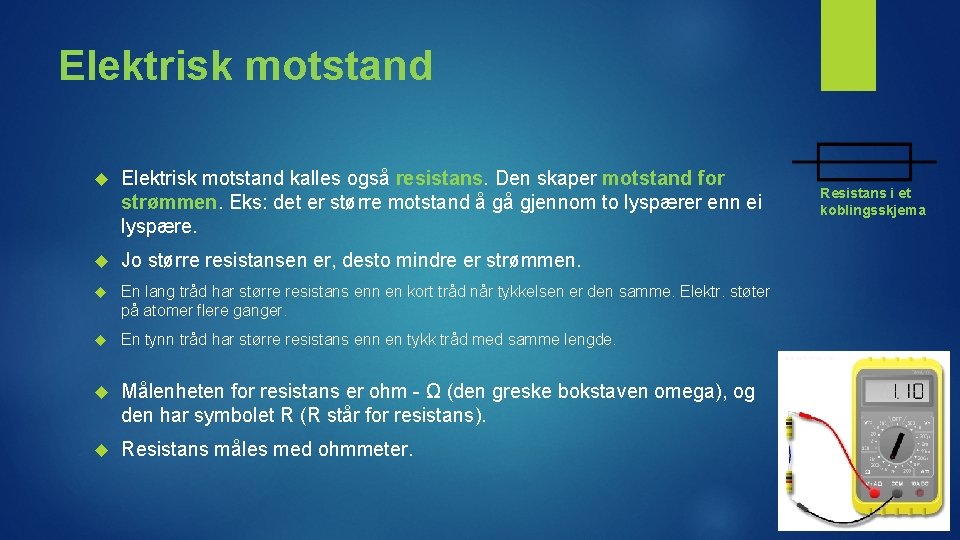 Elektrisk motstand

Elektrisk motstand kalles også resistans. Den skaper motstand for strømmen. Eks: det er større motstand å gå gjennom to lyspærer enn ei lyspære.

Jo større resistansen er, desto mindre er strømmen.

En lang tråd har større resistans enn en kort tråd når tykkelsen er den samme. Elektr. støter på atomer flere ganger.

En tynn tråd har større resistans enn en tykk tråd med samme lengde.

Målenheten for resistans er ohm - Ω (den greske bokstaven omega), og den har symbolet R (R står for resistans).

Resistans måles med ohmmeter.

Resistans i et koblingsskjema

1.10